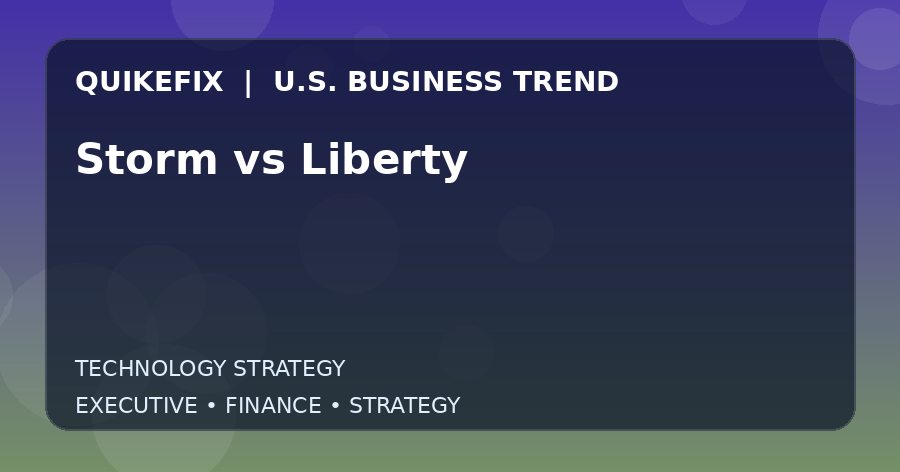 QUIKEFIX | U.S. BUSINESS TREND

Storm vs Liberty

TECHNOLOGY STRATEGY

EXECUTIVE • FINANCE • STRATEGY